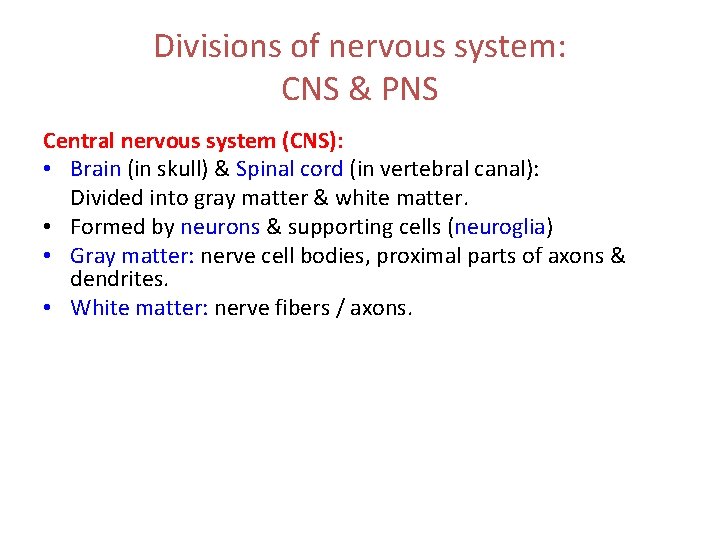 Divisions of nervous system:
CNS & PNS

Central nervous system (CNS):

• Brain (in skull) & Spinal cord (in vertebral canal):
Divided into gray matter & white matter.
• Formed by neurons & supporting cells (neuroglia)
• Gray matter: nerve cell bodies, proximal parts of axons & dendrites.
• White matter: nerve fibers / axons.